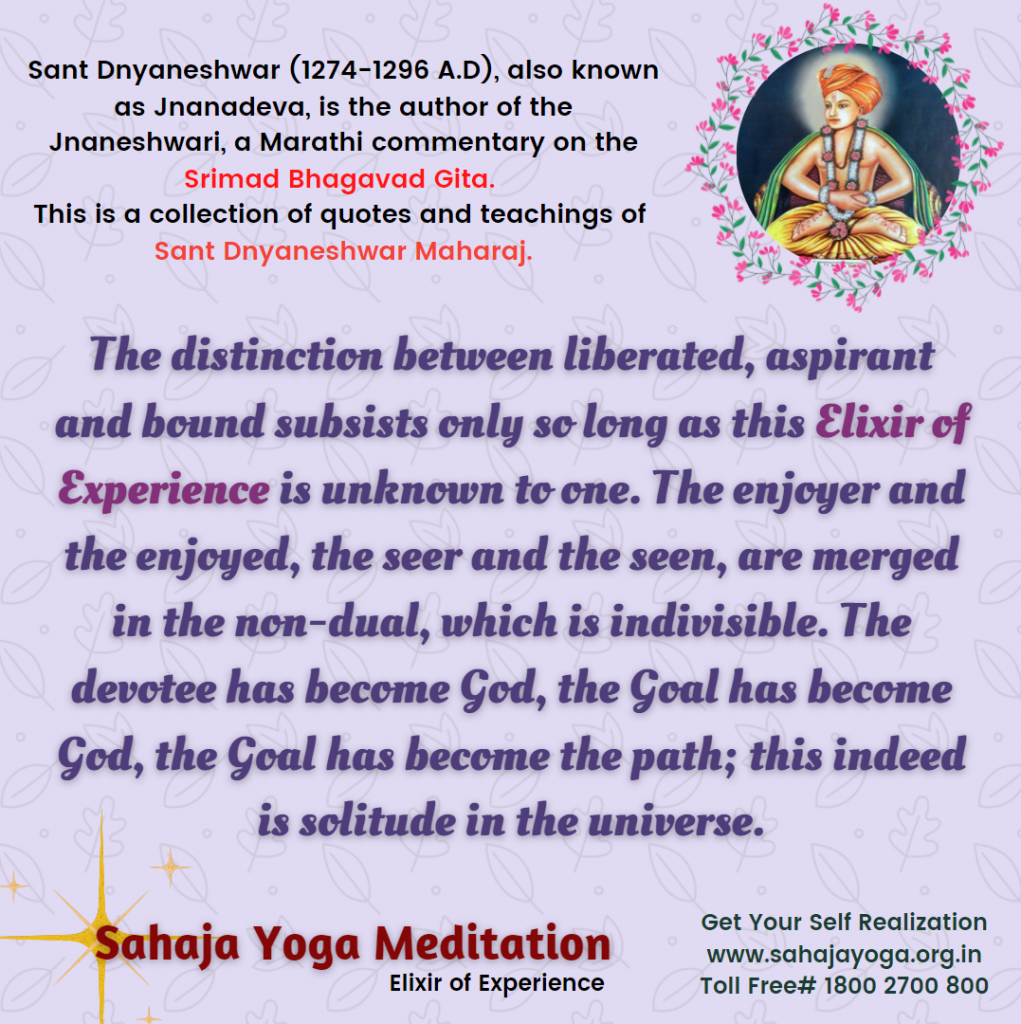 Sant Dnyaneshwar (1274-1296 A.D), also known as Jnanadeva, is the author of the Jnaneshwari, a Marathi commentary on the Srimad Bhagavad Gita.
This is a collection of quotes and teachings of Sant Dnyaneshwar Maharaj.

The distinction between liberated, aspirant and bound subsists only so long as this Elixir of Experience is unknown to one. The enjoyer and the enjoyed, the seer and the seen, are merged in the non-dual, which is indivisible. The devotee has become God, the Goal has become God, the Goal has become the path; this indeed is solitude in the universe.

Sahaja Yoga Meditation
Elixir of Experience

Get Your Self Realization
www.sahajayoga.org.in
Toll Free# 1800 2700 800